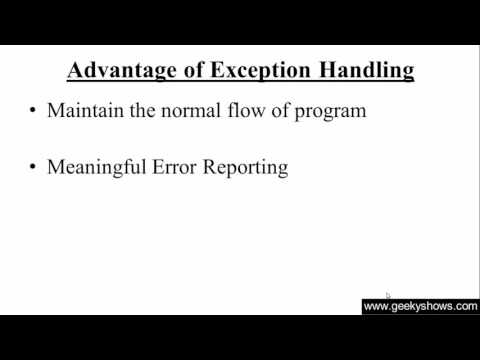 Advantage of Exception Handling

• Maintain the normal flow of program

• Meaningful Error Reporting

www.geekyshows.com